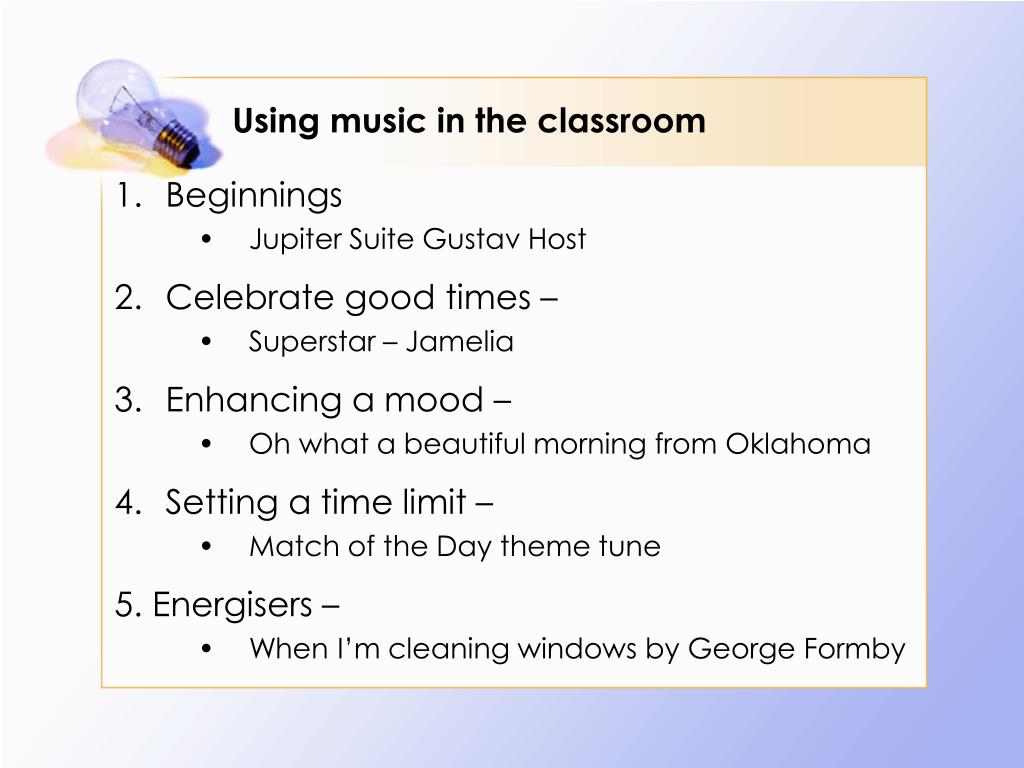 Using music in the classroom

1. Beginnings
• Jupiter Suite Gustav Host

2. Celebrate good times –
• Superstar – Jamelia

3. Enhancing a mood –
• Oh what a beautiful morning from Oklahoma

4. Setting a time limit –
• Match of the Day theme tune

5. Energisers –
• When I'm cleaning windows by George Formby